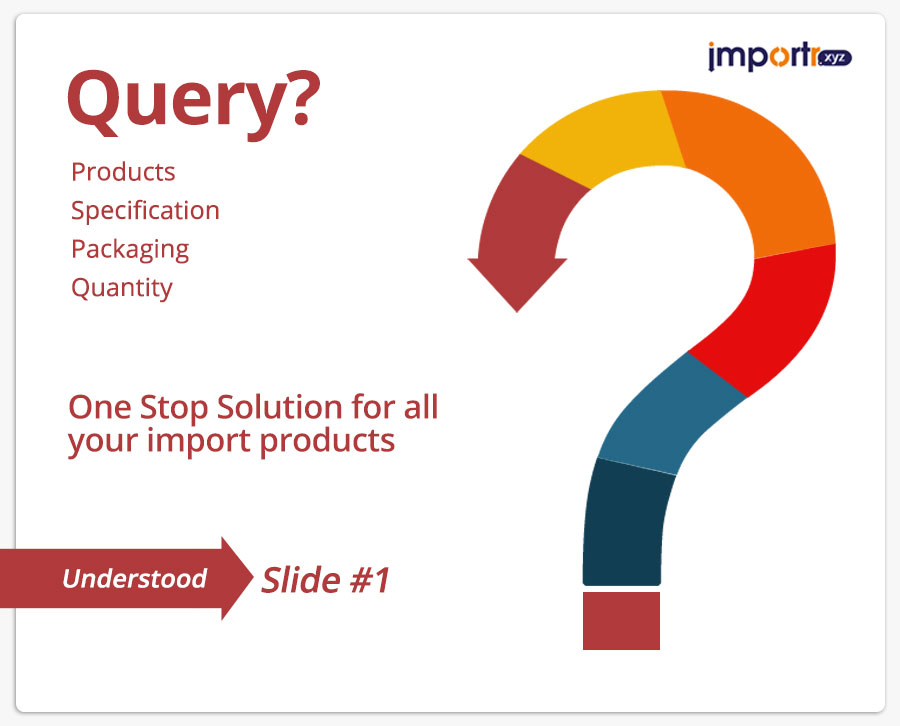 importr.xyz

Query?

Products
Specification
Packaging
Quantity

One Stop Solution for all your import products

Understood

Slide #1